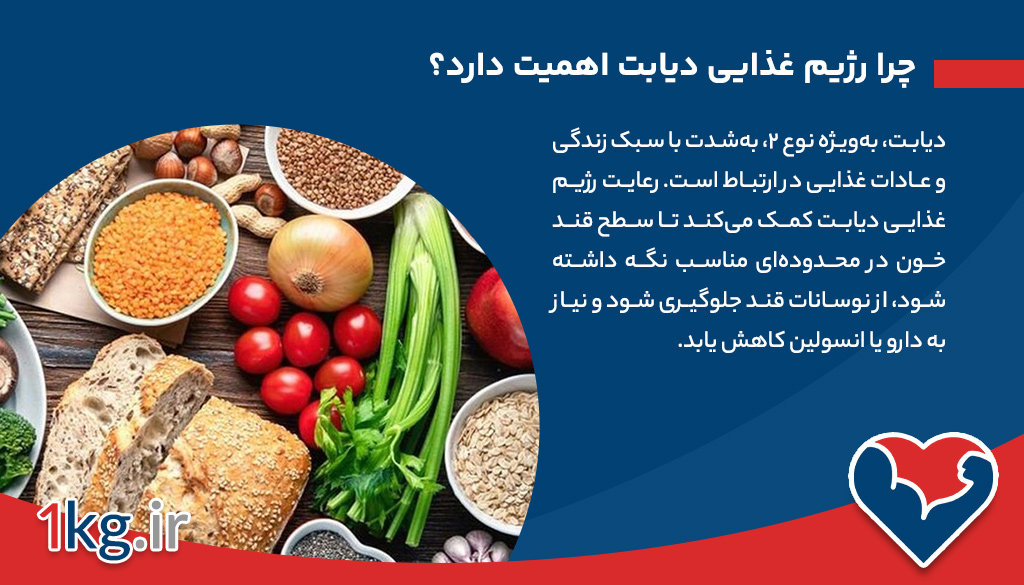 چرا رژیم غذایی دیابت اهمیت دارد؟

دیابت، به‌ویژه نوع ۲، به‌شدت با سبک زندگی و عادات غذایی در ارتباط است. رعایت رژیم غذایی دیابت کمک می‌کند تا سطح قند خون در محدوده‌ای مناسب نگه داشته شود، از نوسانات قند جلوگیری شود و نیاز به دارو یا انسولین کاهش یابد.

1kg.ir